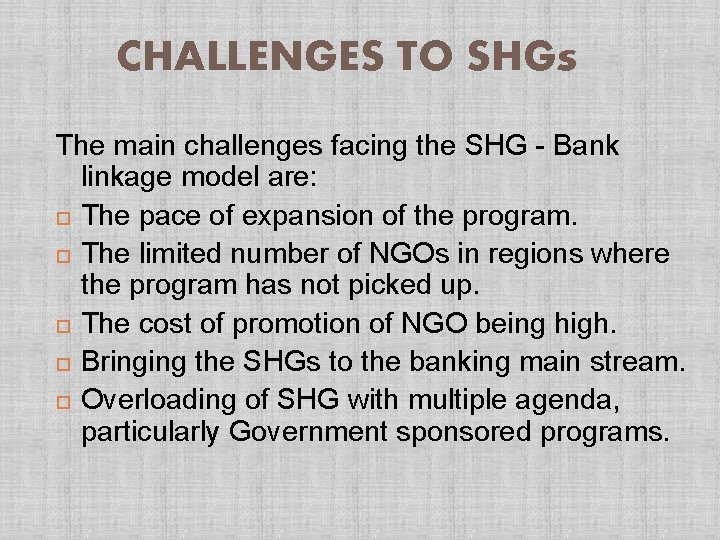 CHALLENGES TO SHGs

The main challenges facing the SHG - Bank linkage model are:

□ The pace of expansion of the program.
□ The limited number of NGOs in regions where the program has not picked up.
□ The cost of promotion of NGO being high.
□ Bringing the SHGs to the banking main stream.
□ Overloading of SHG with multiple agenda, particularly Government sponsored programs.